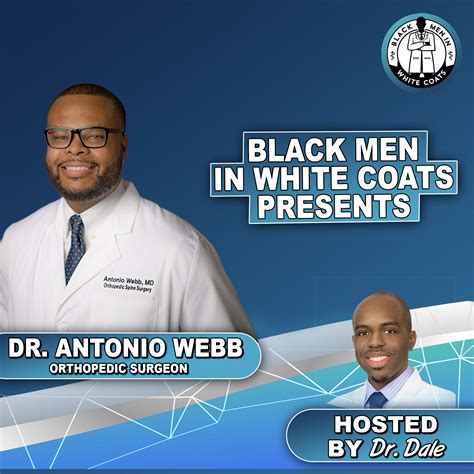 BLACK MEN IN WHITE COATS

BLACK MEN IN WHITE COATS PRESENTS

Antonio Webb, MD
Orthopedic Spine Surgery

DR. ANTONIO WEBB
ORTHOPEDIC SURGEON

HOSTED BY Dr. Dale